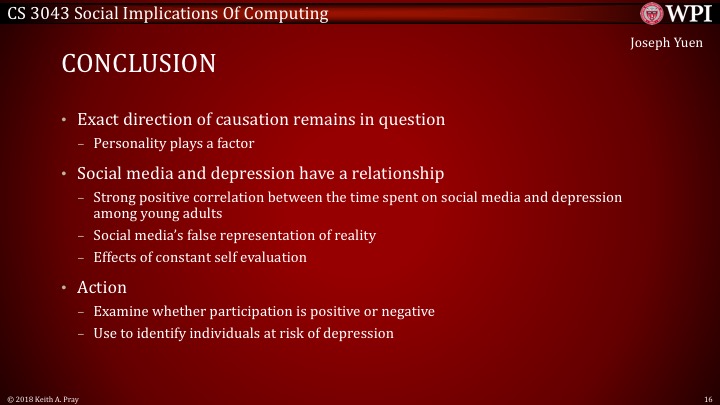 CS 3043 Social Implications Of Computing

WPI

Joseph Yuen

CONCLUSION

• Exact direction of causation remains in question
– Personality plays a factor

• Social media and depression have a relationship
– Strong positive correlation between the time spent on social media and depression among young adults
– Social media's false representation of reality
– Effects of constant self evaluation

• Action
– Examine whether participation is positive or negative
– Use to identify individuals at risk of depression

© 2018 Keith A. Pray

16